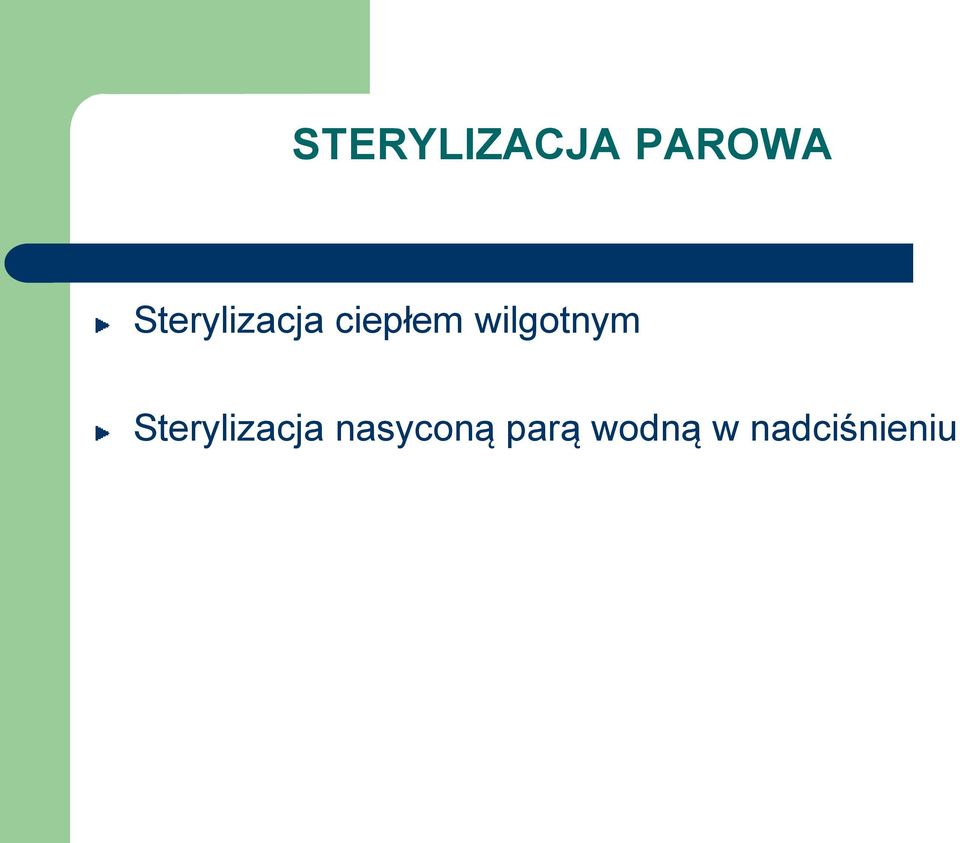 STERYLIZACJA PAROWA

Sterylizacja ciepłem wilgotnym

Sterylizacja nasyconą parą wodną w nadciśnieniu